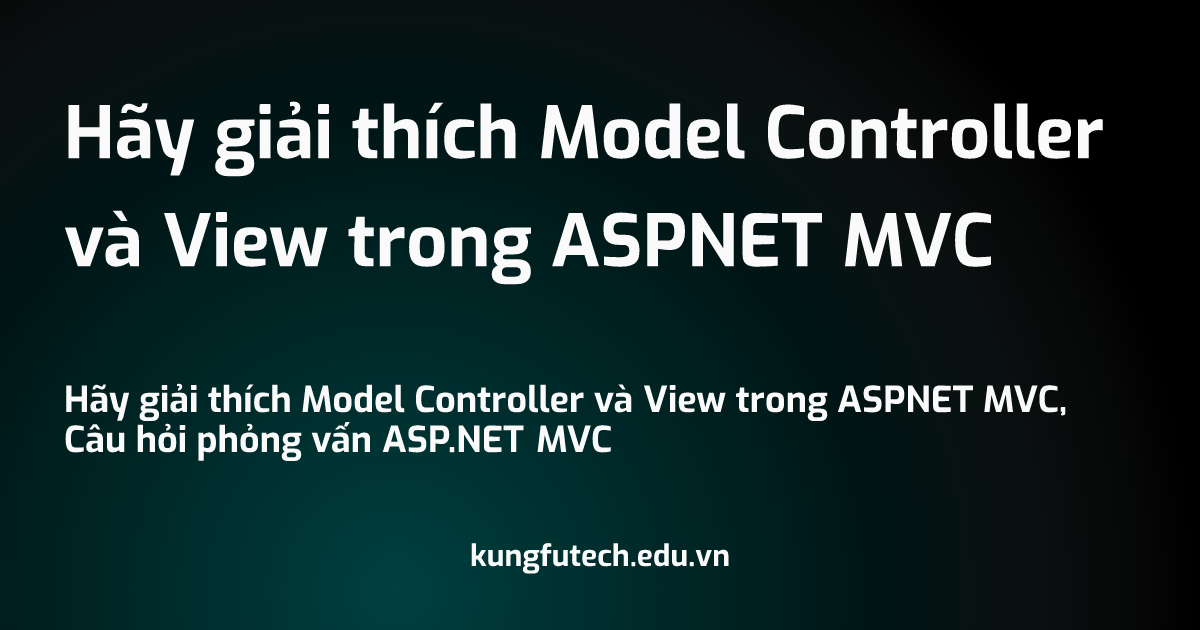 Hãy giải thích Model Controller và View trong ASPNET MVC

Hãy giải thích Model Controller và View trong ASPNET MVC, Câu hỏi phỏng vấn ASP.NET MVC

kungfutech.edu.vn